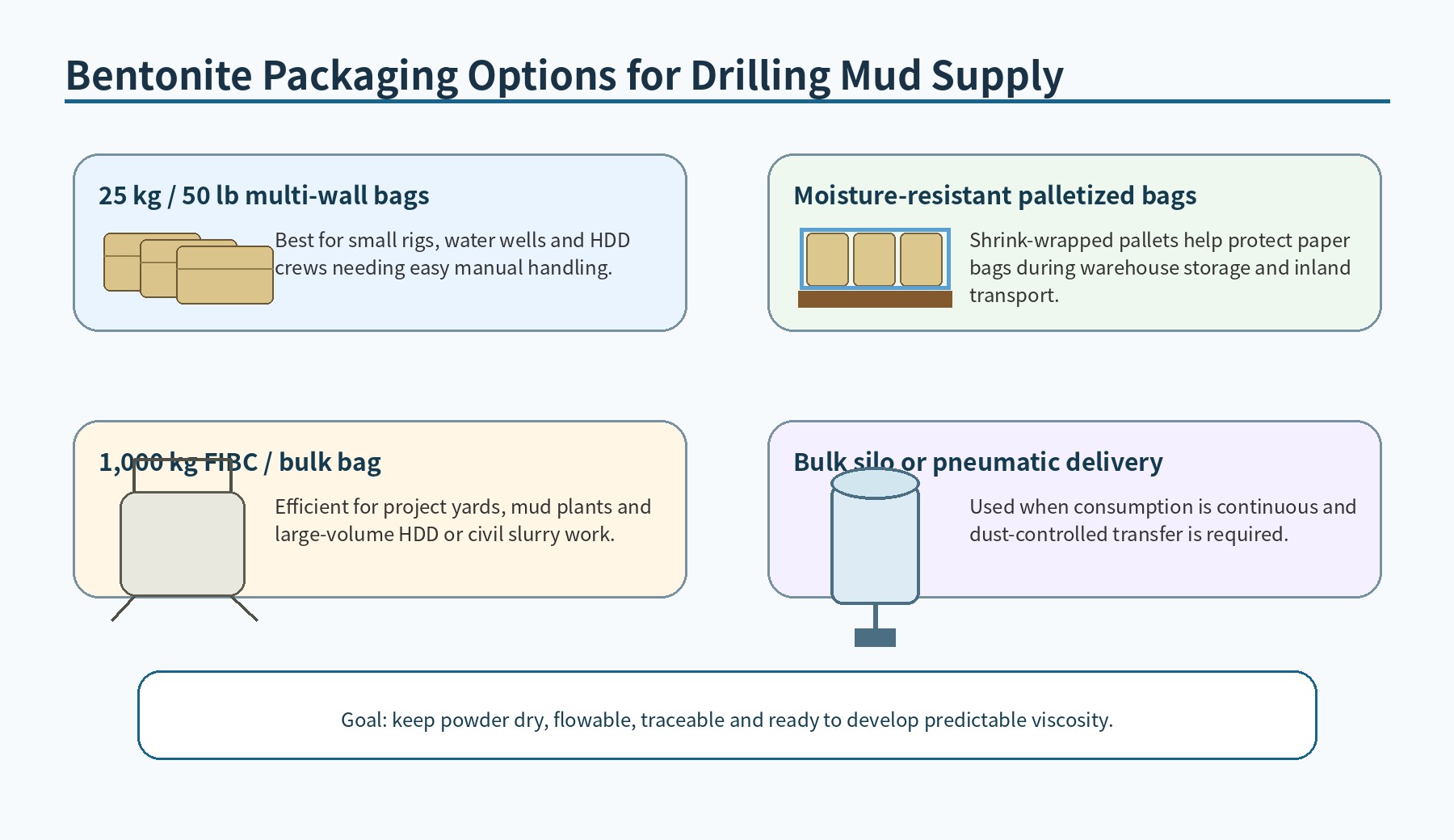 Bentonite Packaging Options for Drilling Mud Supply

25 kg / 50 lb multi-wall bags

Best for small rigs, water wells and HDD crews needing easy manual handling.

Moisture-resistant palletized bags

Shrink-wrapped pallets help protect paper bags during warehouse storage and inland transport.

1,000 kg FIBC / bulk bag

Efficient for project yards, mud plants and large-volume HDD or civil slurry work.

Bulk silo or pneumatic delivery

Used when consumption is continuous and dust-controlled transfer is required.

Goal: keep powder dry, flowable, traceable and ready to develop predictable viscosity.